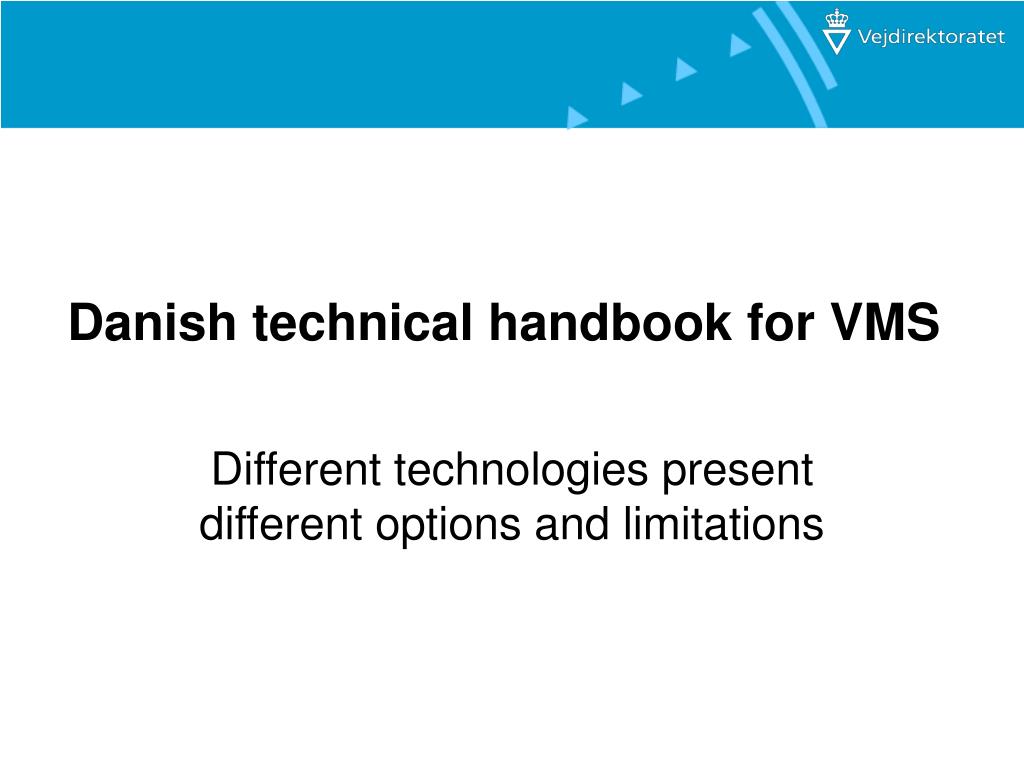 Vejdirektoratet

Danish technical handbook for VMS

Different technologies present different options and limitations